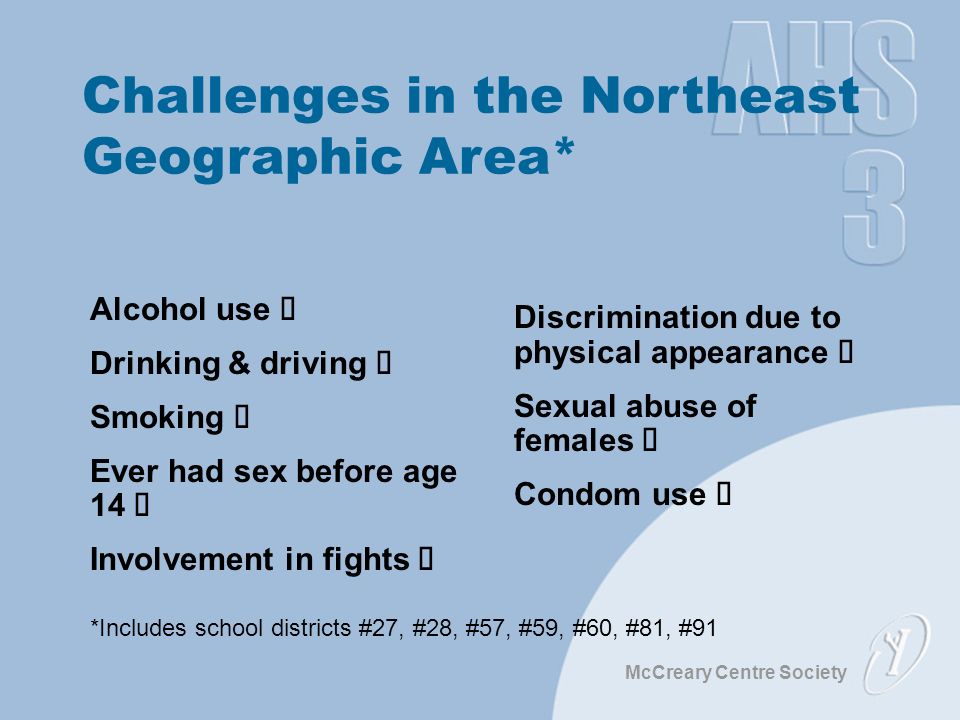 AHS 3

Challenges in the Northeast Geographic Area*

Alcohol use 

Drinking & driving 

Smoking 

Ever had sex before age 14 

Involvement in fights 

Discrimination due to physical appearance 

Sexual abuse of females 

Condom use 

*Includes school districts #27, #28, #57, #59, #60, #81, #91

McCreary Centre Society